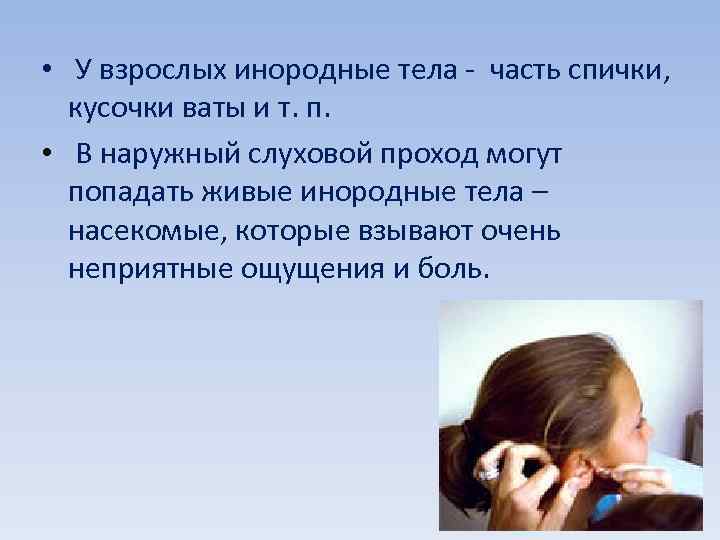 • У взрослых инородные тела - часть спички, кусочки ваты и т. п.

• В наружный слуховой проход могут попадать живые инородные тела – насекомые, которые взывают очень неприятные ощущения и боль.